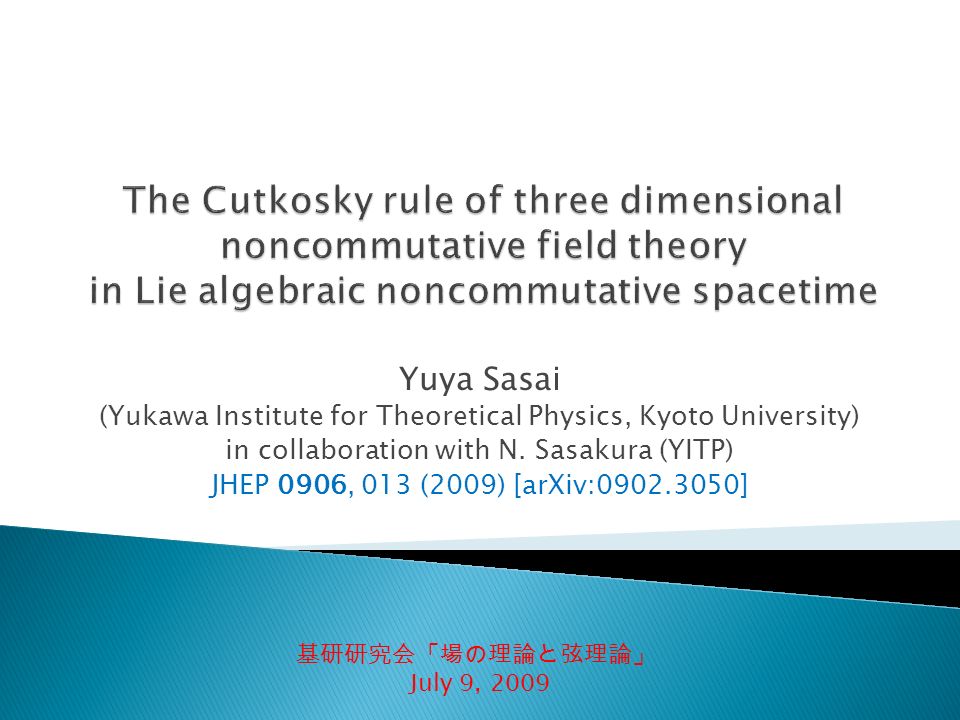 The Cutkosky rule of three dimensional noncommutative field theory in Lie algebraic noncommutative spacetime

Yuya Sasai
(Yukawa Institute for Theoretical Physics, Kyoto University)
in collaboration with N. Sasakura (YITP)
JHEP 0906, 013 (2009) [arXiv:0902.3050]

基研研究会「場の理論と弦理論」
July 9, 2009